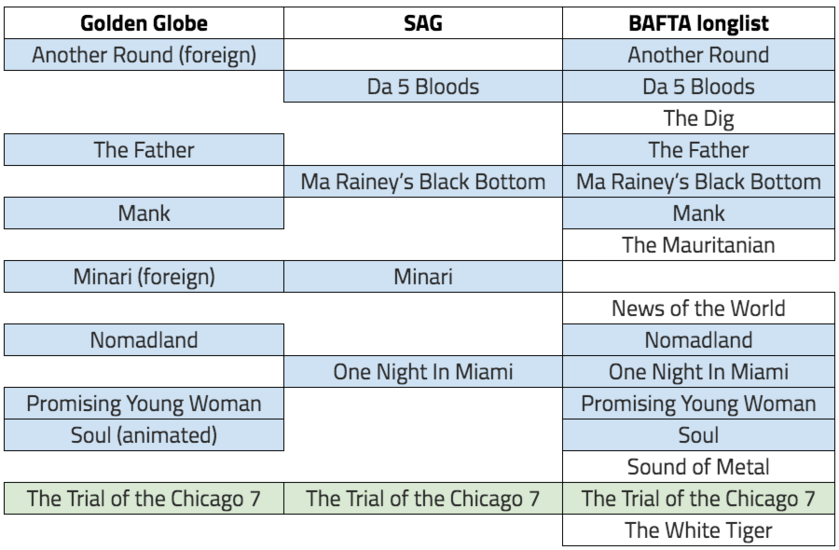 | Golden Globe | SAG | BAFTA longlist |
|---|---|---|
| Another Round (foreign) | | Another Round |
| | Da 5 Bloods | Da 5 Bloods |
| | | The Dig |
| The Father | | The Father |
| | Ma Rainey's Black Bottom | Ma Rainey's Black Bottom |
| Mank | | Mank |
| | | The Mauritanian |
| Minari (foreign) | Minari | |
| | | News of the World |
| Nomadland | | Nomadland |
| | One Night In Miami | One Night In Miami |
| Promising Young Woman | | Promising Young Woman |
| Soul (animated) | | Soul |
| | | Sound of Metal |
| The Trial of the Chicago 7 | The Trial of the Chicago 7 | The Trial of the Chicago 7 |
| | | The White Tiger |